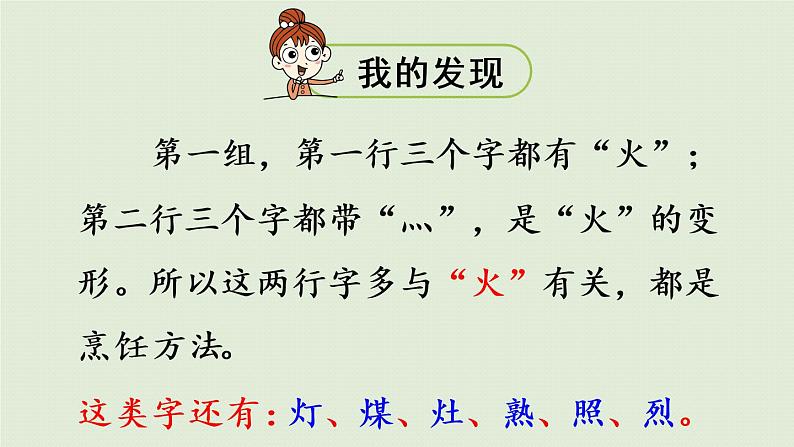 我的发现

第一组，第一行三个字都有“火”；第二行三个字都带“灬”，是“火”的变形。所以这两行字多与“火”有关，都是烹饪方法。

这类字还有：灯、煤、灶、熟、照、烈。